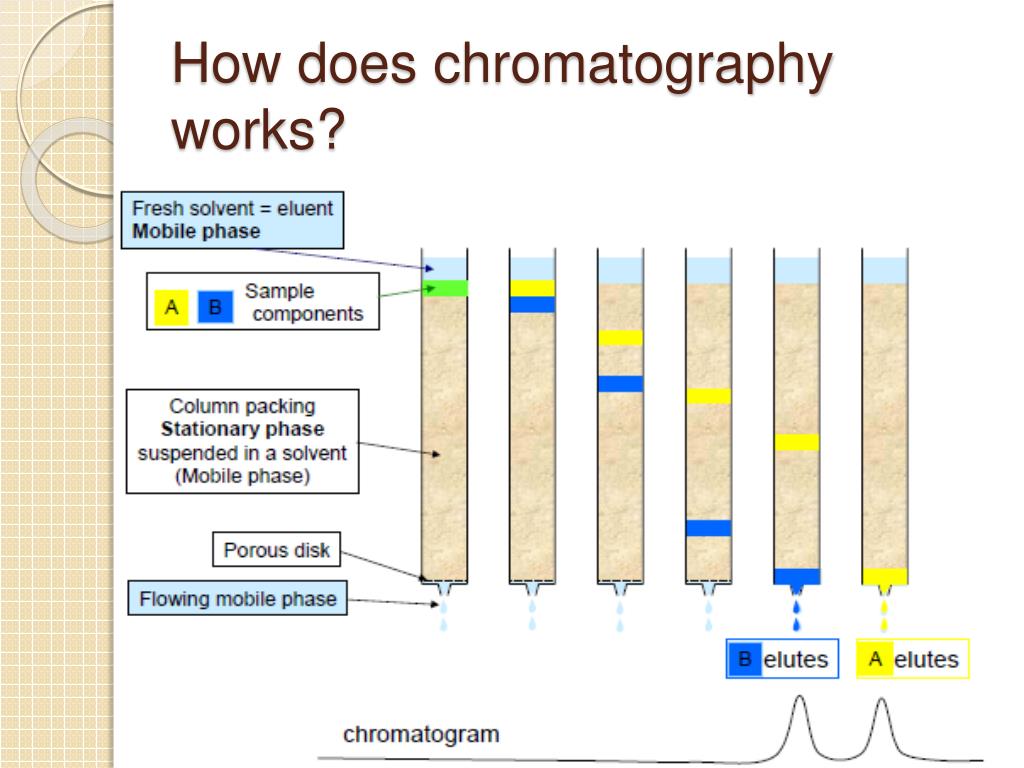 How does chromatography works?

Fresh solvent = eluent
Mobile phase

A B Sample components

Column packing
Stationary phase
suspended in a solvent
(Mobile phase)

Porous disk

Flowing mobile phase

B elutes

A elutes

chromatogram